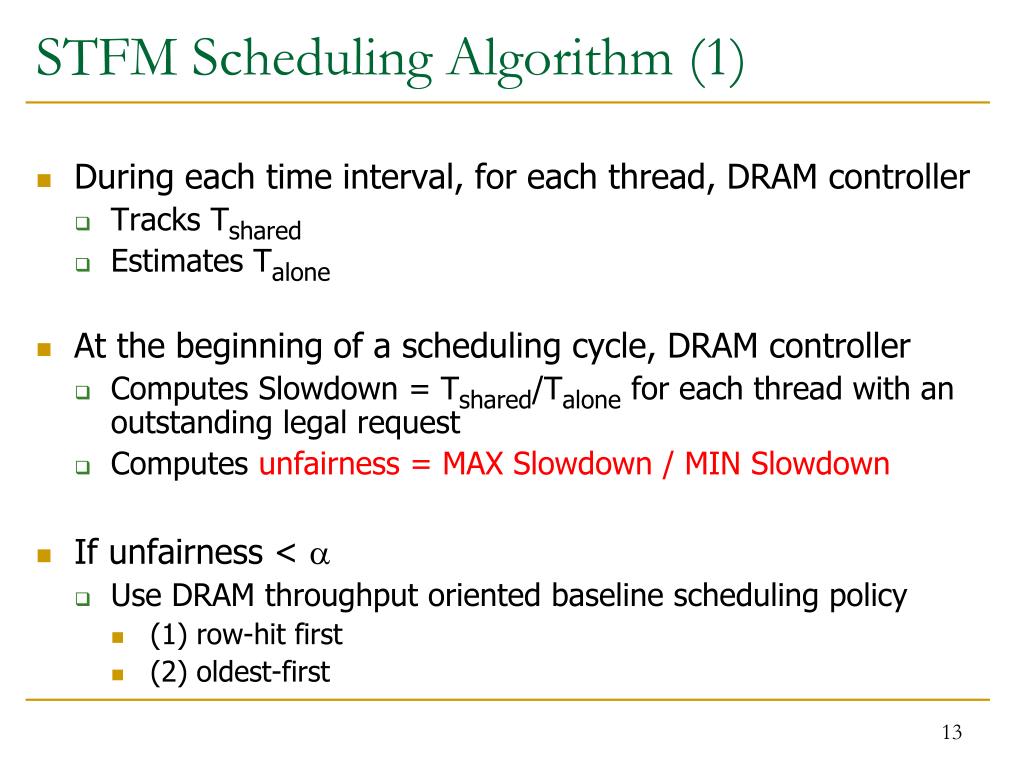 STFM Scheduling Algorithm (1)

During each time interval, for each thread, DRAM controller
Tracks $T_{shared}$
Estimates $T_{alone}$

At the beginning of a scheduling cycle, DRAM controller
Computes Slowdown = $T_{shared}/T_{alone}$ for each thread with an outstanding legal request
Computes unfairness = MAX Slowdown / MIN Slowdown

If unfairness < $\alpha$
Use DRAM throughput oriented baseline scheduling policy
(1) row-hit first
(2) oldest-first

13